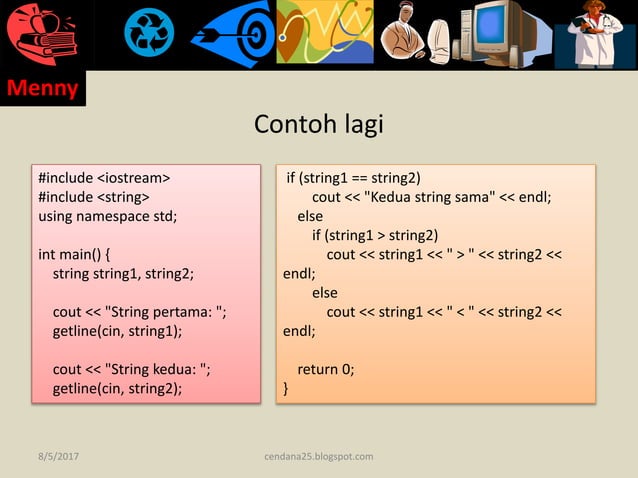 Menny

Contoh lagi

#include <iostream>
#include <string>
using namespace std;

int main() {
string string1, string2;

cout << "String pertama: ";
getline(cin, string1);

cout << "String kedua: ";
getline(cin, string2);

if (string1 == string2)
cout << "Kedua string sama" << endl;
else
if (string1 > string2)
cout << string1 << " > " << string2 << endl;
else
cout << string1 << " < " << string2 << endl;

return 0;
}

8/5/2017

cendana25.blogspot.com